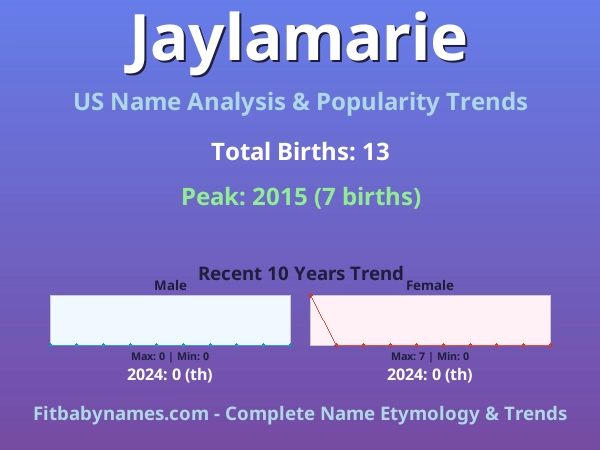 Jaylamarie

US Name Analysis & Popularity Trends

Total Births: 13

Peak: 2015 (7 births)

Recent 10 Years Trend

Male

Max: 0 | Min: 0

2024: 0 (th)

Female

Max: 7 | Min: 0

2024: 0 (th)

Fitbabynames.com - Complete Name Etymology & Trends